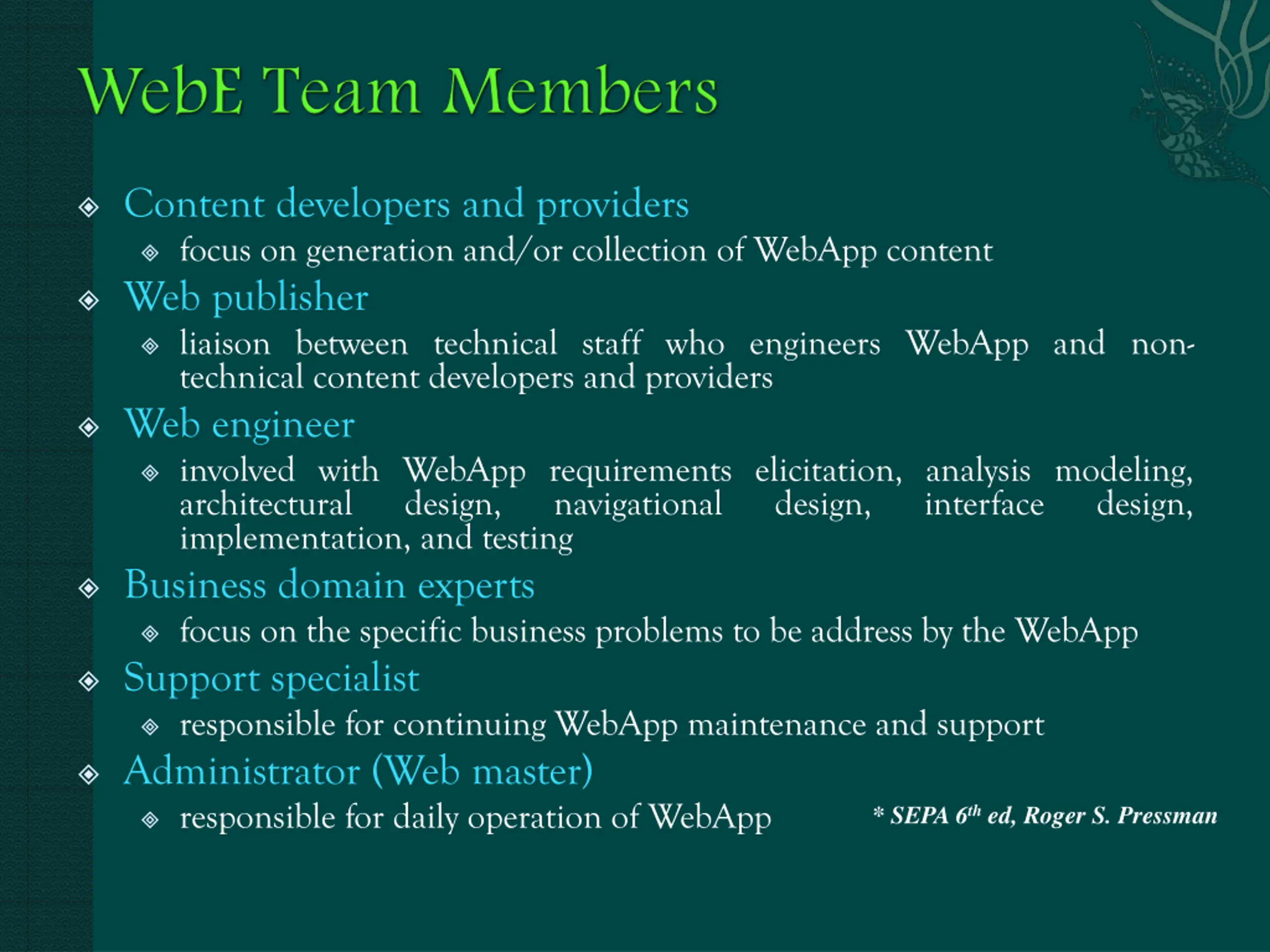 WebE Team Members

Content developers and providers

focus on generation and/or collection of WebApp content

Web publisher

liaison between technical staff who engineers WebApp and non-technical content developers and providers

Web engineer

involved with WebApp requirements elicitation, analysis modeling, architectural design, navigational design, interface design, implementation, and testing

Business domain experts

focus on the specific business problems to be address by the WebApp

Support specialist

responsible for continuing WebApp maintenance and support

Administrator (Web master)

responsible for daily operation of WebApp

* SEPA $6^{th}$ ed, Roger S. Pressman